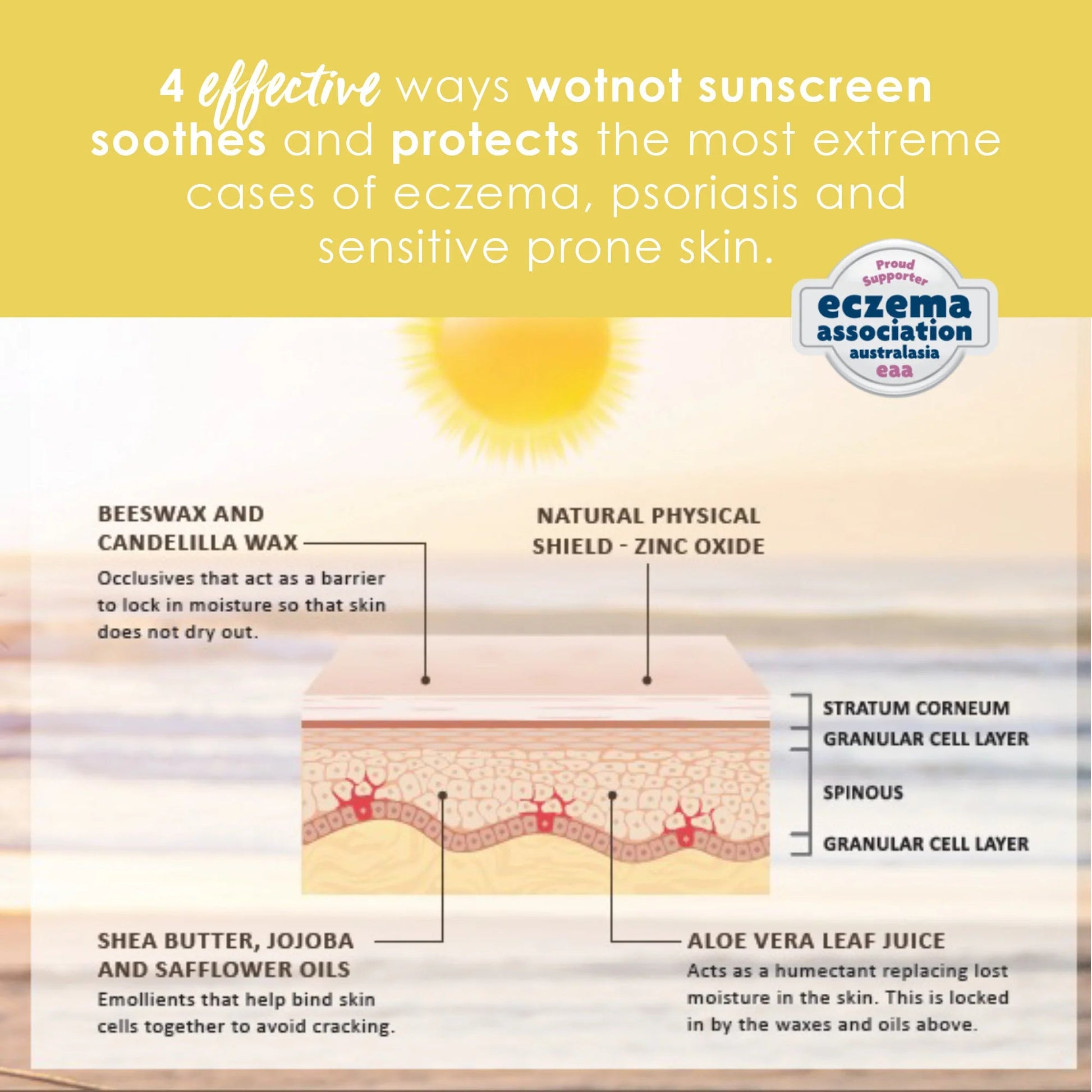 4 effective ways wotnot sunscreen soothes and protects the most extreme cases of eczema, psoriasis and sensitive prone skin.

Proud Supporter
eczema association australasia
eaa

BEESWAX AND CANDELILLA WAX
Occlusives that act as a barrier to lock in moisture so that skin does not dry out.

NATURAL PHYSICAL SHIELD - ZINC OXIDE

STRATUM CORNEUM
GRANULAR CELL LAYER
SPINOUS
GRANULAR CELL LAYER

SHEA BUTTER, JOJOBA AND SAFFLOWER OILS
Emollients that help bind skin cells together to avoid cracking.

ALOE VERA LEAF JUICE
Acts as a humectant replacing lost moisture in the skin. This is locked in by the waxes and oils above.